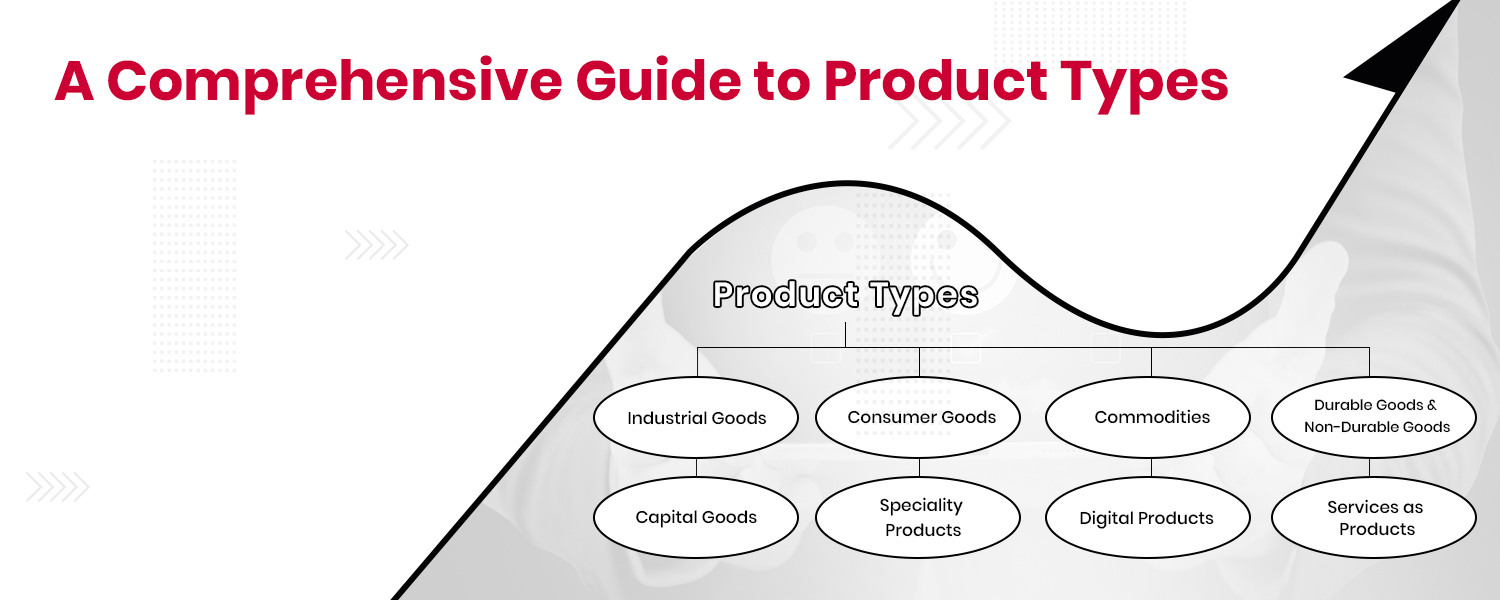 A Comprehensive Guide to Product Types

Product Types

Industrial Goods

Consumer Goods

Commodities

Durable Goods & Non-Durable Goods

Capital Goods

Speciality Products

Digital Products

Services as Products